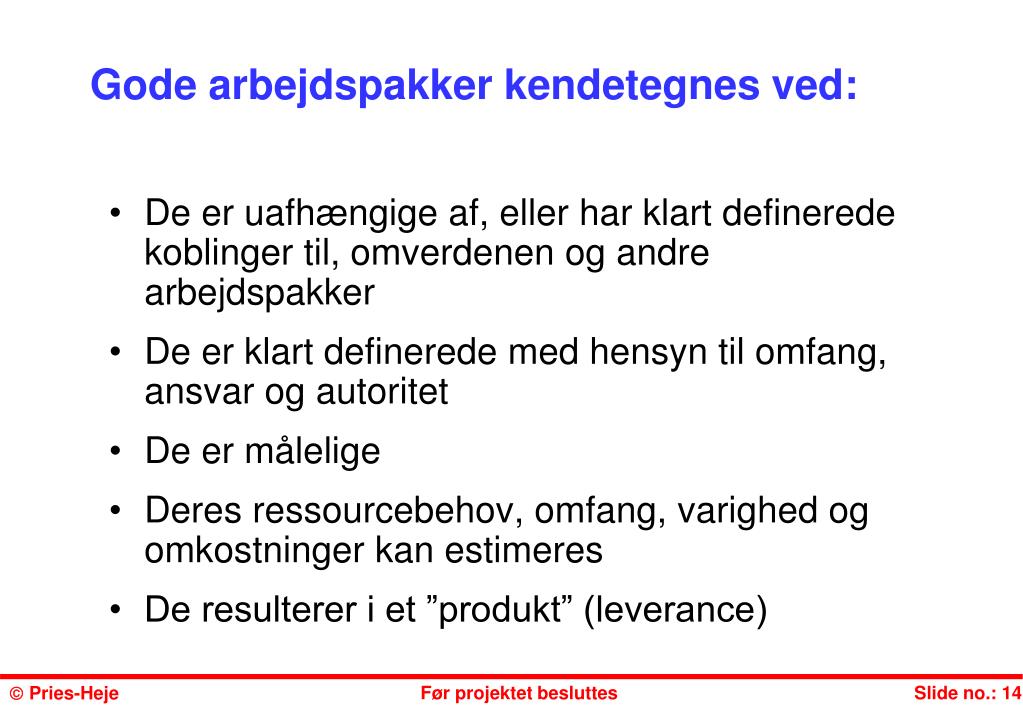 Gode arbejdspakker kendetegnes ved:

• De er uafhængige af, eller har klart definerede koblinger til, omverdenen og andre arbejdspakker

• De er klart definerede med hensyn til omfang, ansvar og autoritet

• De er målelige

• Deres ressourcebehov, omfang, varighed og omkostninger kan estimeres

• De resulterer i et ”produkt” (leverance)

© Pries-Heje

Før projektet besluttes

Slide no.: 14